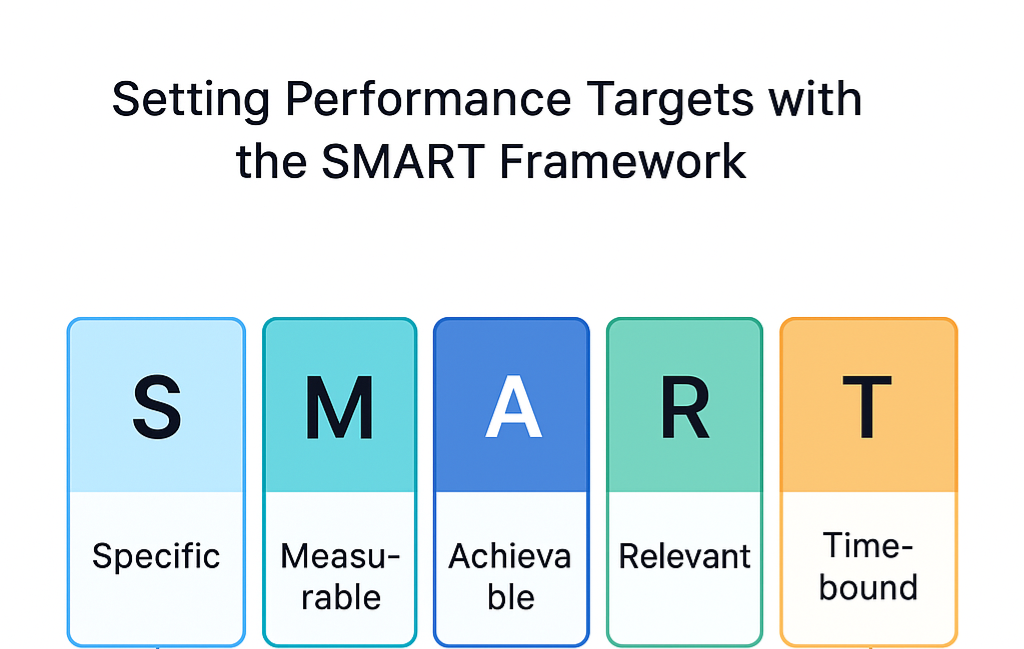 Setting Performance Targets with the SMART Framework

S
Specific

M
Measurable

A
Achieva ble

R
Relevant

T
Time-bound